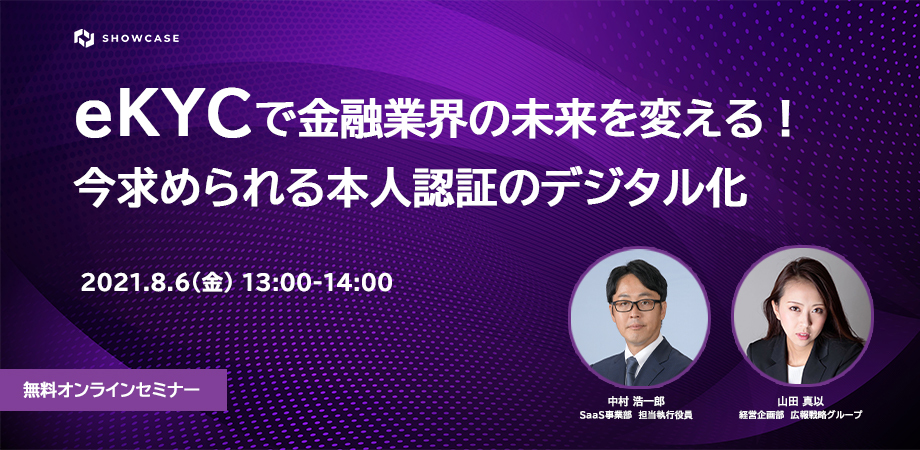 SHOWCASE

eKYCで金融業界の未来を変える！
今求められる本人認証のデジタル化

2021.8.6(金) 13:00-14:00

無料オンラインセミナー

中村 浩一郎
SaaS事業部 担当執行役員

山田 真以
経営企画部 広報戦略グループ